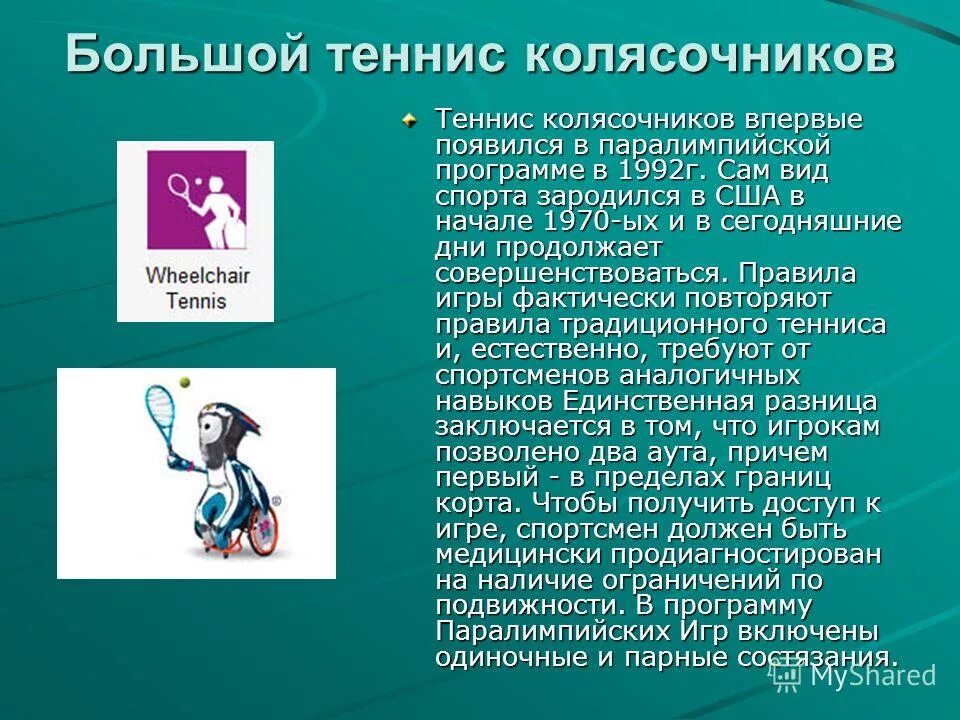 Большой теннис колясочников

Wheelchair Tennis

Теннис колясочников впервые появился в паралимпийской программе в 1992г. Сам вид спорта зародился в США в начале 1970-ых и в сегодняшние дни продолжает совершенствоваться. Правила игры фактически повторяют правила традиционного тенниса и, естественно, требуют от спортсменов аналогичных навыков Единственная разница заключается в том, что игрокам позволено два аута, причем первый - в пределах границ корта. Чтобы получить доступ к игре, спортсмен должен быть медицински продиагностирован на наличие ограничений по подвижности. В программу Паралимпийских Игр включены одиночные и парные состязания.

MyShared